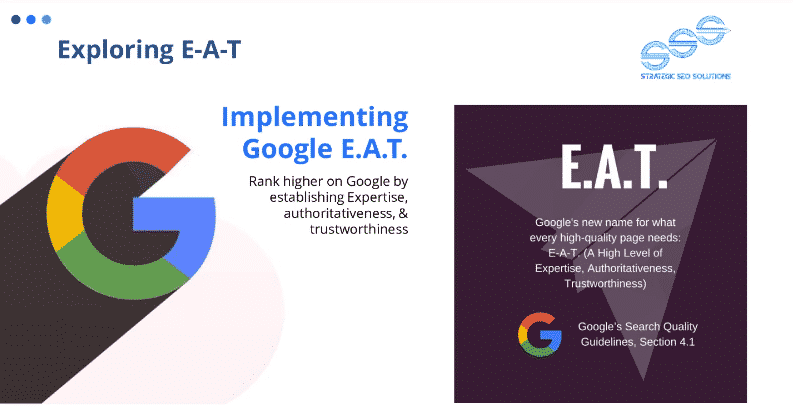 Exploring E-A-T

STRATEGIC SEO SOLUTIONS

Implementing Google E.A.T.

Rank higher on Google by establishing Expertise, authoritativeness, & trustworthiness

E.A.T.

Google's new name for what every high-quality page needs: E-A-T. (A High Level of Expertise, Authoritativeness, Trustworthiness)

Google's Search Quality Guidelines, Section 4.1